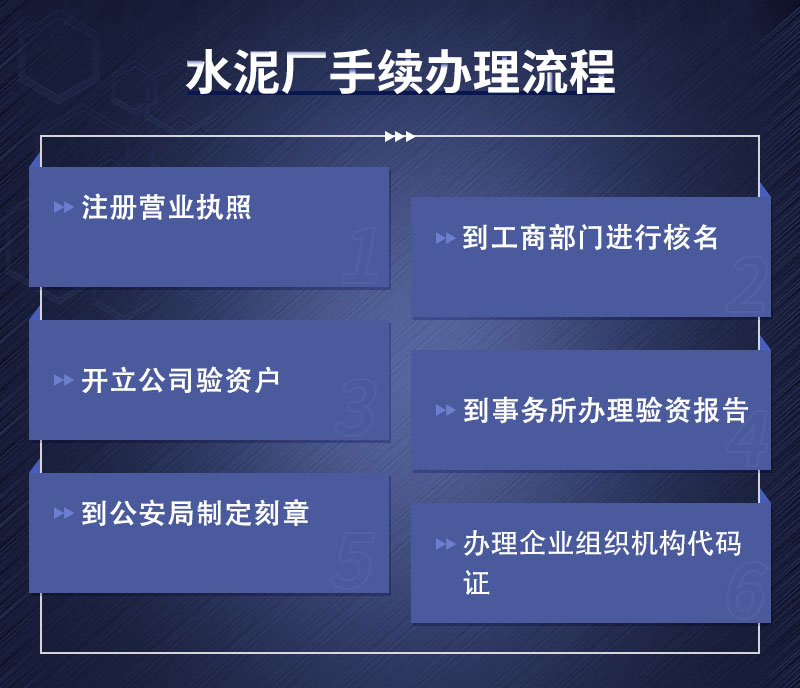 水泥厂手续办理流程

注册营业执照
1

到工商部门进行核名
2

开立公司验资户
3

到事务所办理验资报告
4

到公安局制定刻章
5

办理企业组织机构代码证
6